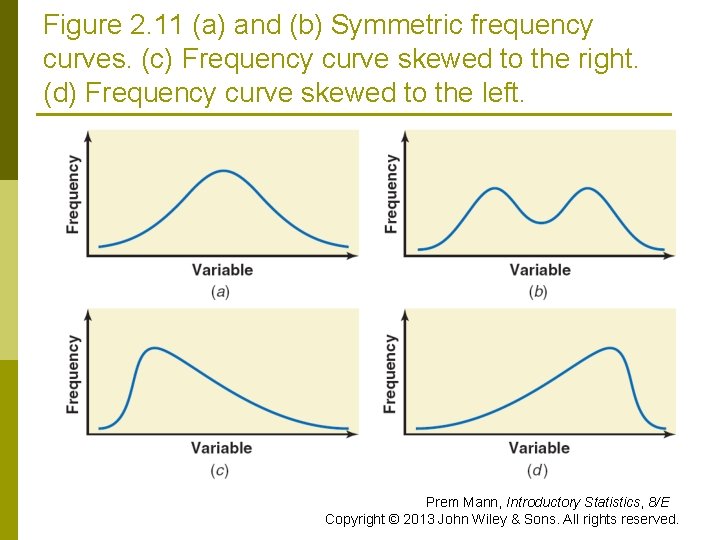 Figure 2.11 (a) and (b) Symmetric frequency curves. (c) Frequency curve skewed to the right. (d) Frequency curve skewed to the left.

Frequency
Variable
(a)

Frequency
Variable
(b)

Frequency
Variable
(c)

Frequency
Variable
(d)

Prem Mann, Introductory Statistics, 8/E
Copyright © 2013 John Wiley & Sons. All rights reserved.